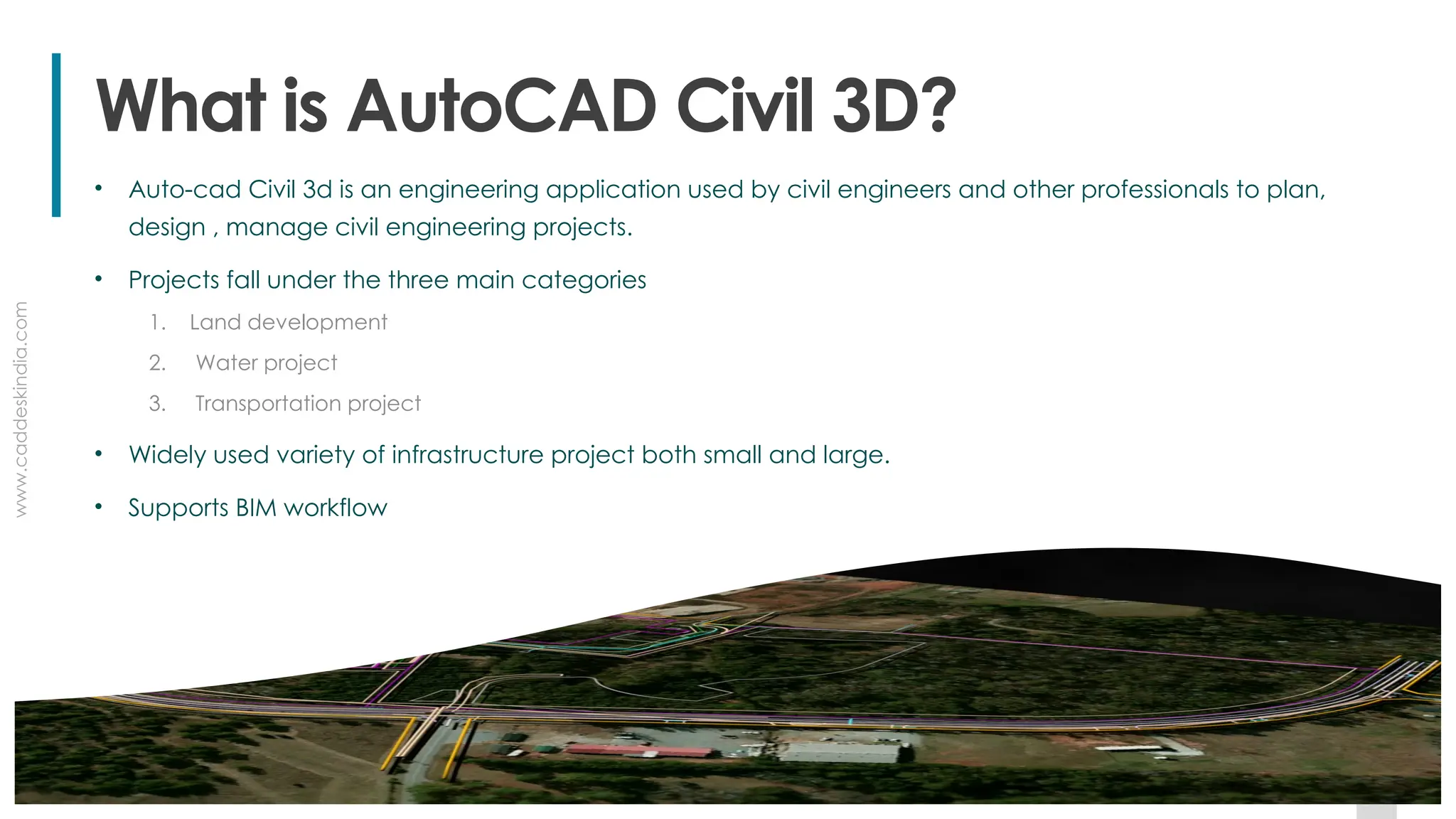 What is AutoCAD Civil 3D?

• Auto-cad Civil 3d is an engineering application used by civil engineers and other professionals to plan, design , manage civil engineering projects.

• Projects fall under the three main categories

1. Land development
2. Water project
3. Transportation project

• Widely used variety of infrastructure project both small and large.

• Supports BIM workflow

www.caddeskindia.com